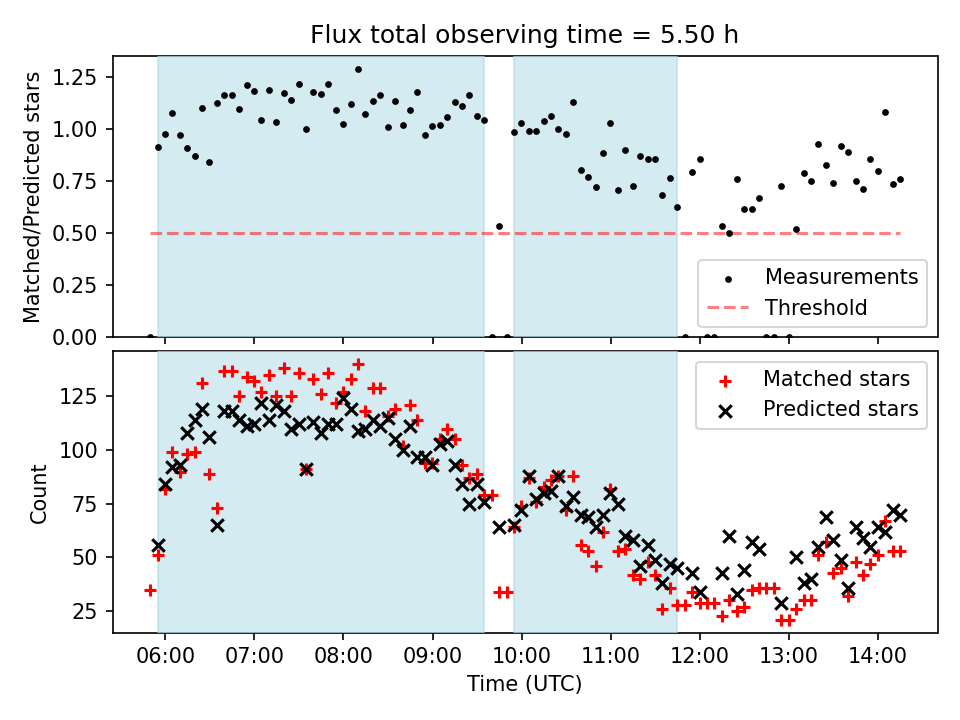 Flux total observing time = 5.50 h

Matched/Predicted stars

1.25
1.00
0.75
0.50
0.25
0.00

Measurements
Threshold

Count

125
100
75
50
25

Matched stars
Predicted stars

06:00 07:00 08:00 09:00 10:00 11:00 12:00 13:00 14:00

Time (UTC)